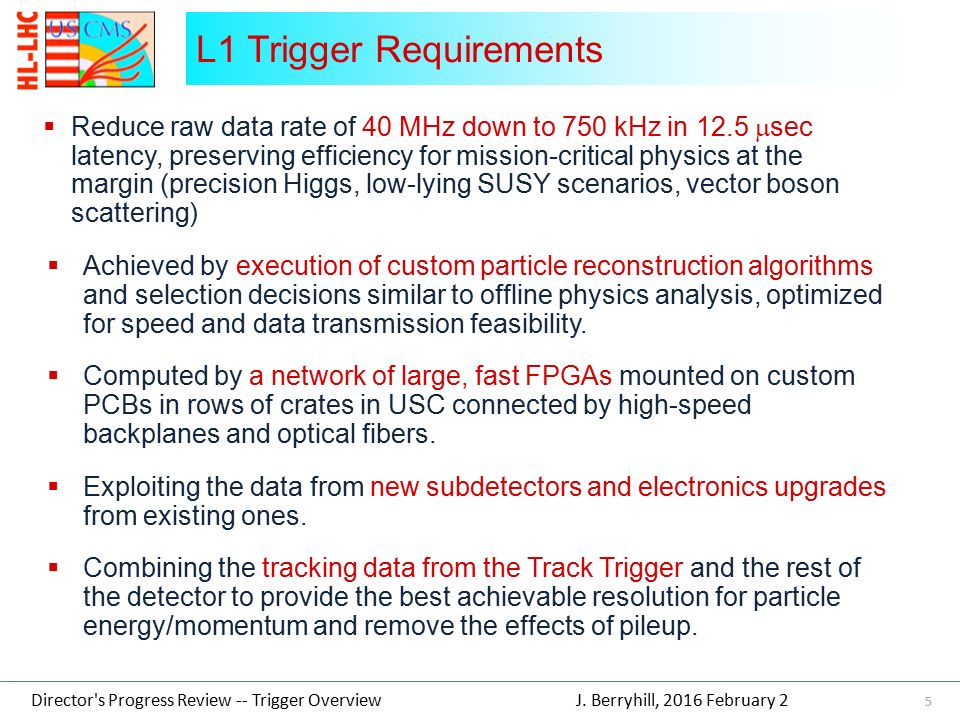 HL-LHC
US CMS

L1 Trigger Requirements

▪ Reduce raw data rate of 40 MHz down to 750 kHz in 12.5 $\mu$sec latency, preserving efficiency for mission-critical physics at the margin (precision Higgs, low-lying SUSY scenarios, vector boson scattering)

▪ Achieved by execution of custom particle reconstruction algorithms and selection decisions similar to offline physics analysis, optimized for speed and data transmission feasibility.

▪ Computed by a network of large, fast FPGAs mounted on custom PCBs in rows of crates in USC connected by high-speed backplanes and optical fibers.

▪ Exploiting the data from new subdetectors and electronics upgrades from existing ones.

▪ Combining the tracking data from the Track Trigger and the rest of the detector to provide the best achievable resolution for particle energy/momentum and remove the effects of pileup.

Director's Progress Review -- Trigger Overview    J. Berryhill, 2016 February 2    5